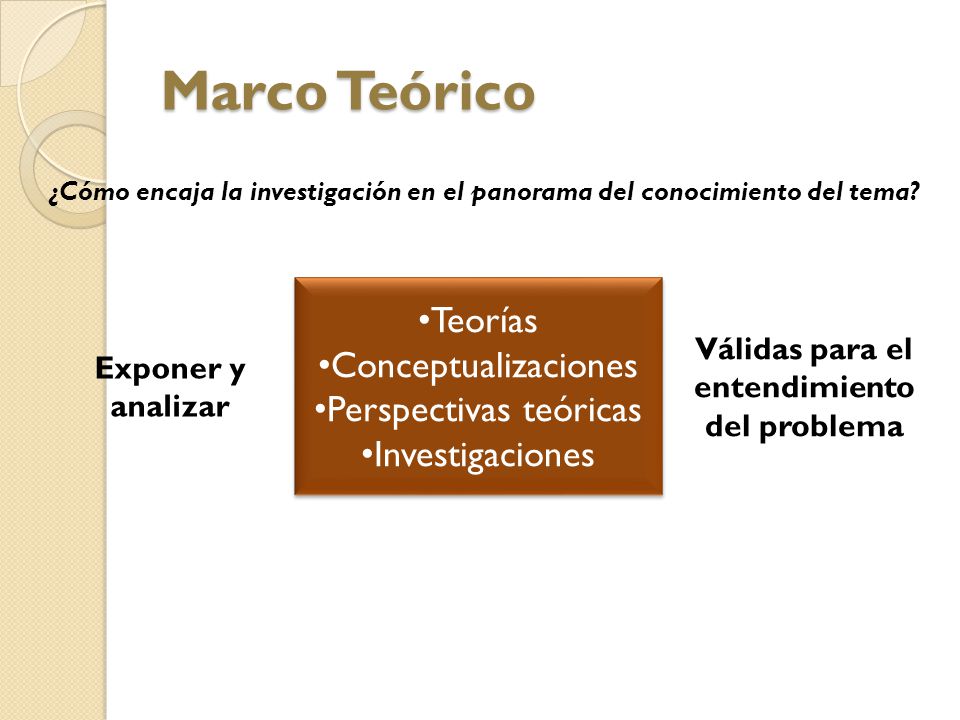 Marco Teórico

¿Cómo encaja la investigación en el panorama del conocimiento del tema?

Exponer y analizar

•Teorías
•Conceptualizaciones
•Perspectivas teóricas
•Investigaciones

Válidas para el entendimiento del problema